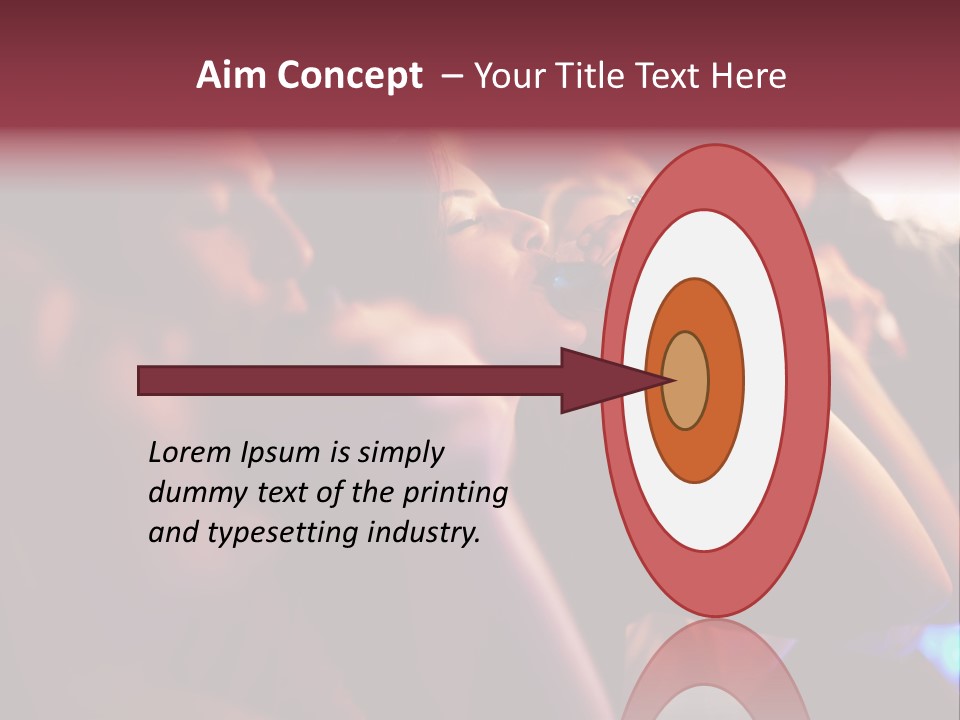 Aim Concept – Your Title Text Here

Lorem Ipsum is simply dummy text of the printing and typesetting industry.